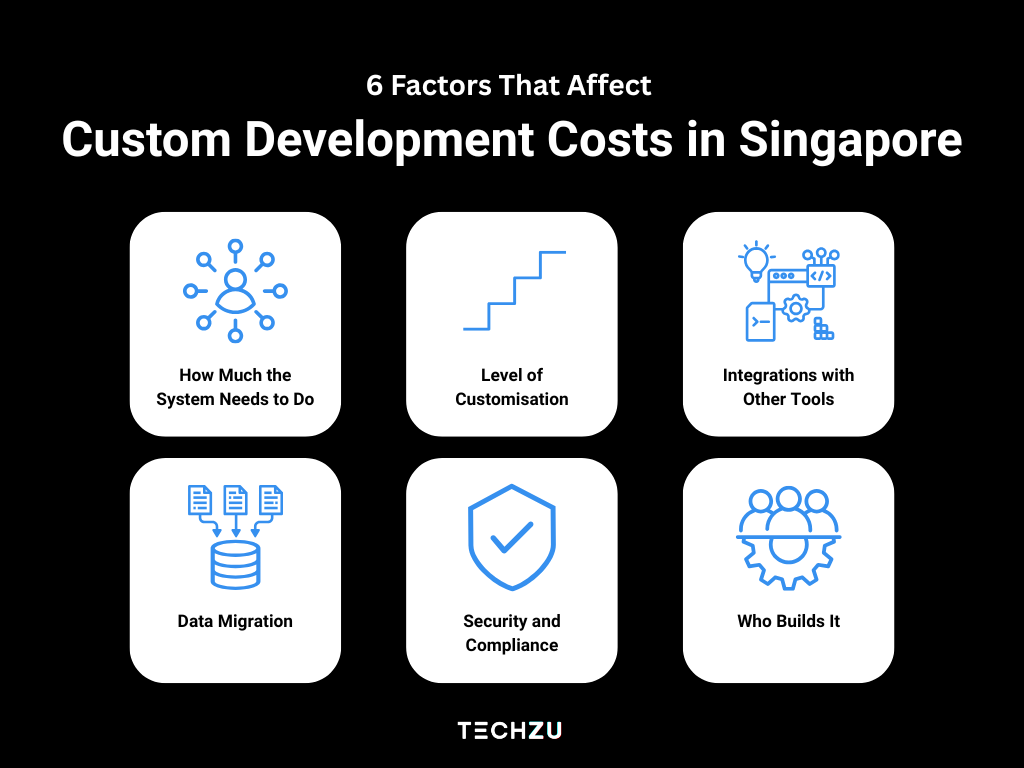 6 Factors That Affect
Custom Development Costs in Singapore

How Much the System Needs to Do

Level of Customisation

Integrations with Other Tools

Data Migration

Security and Compliance

Who Builds It

TECHZU